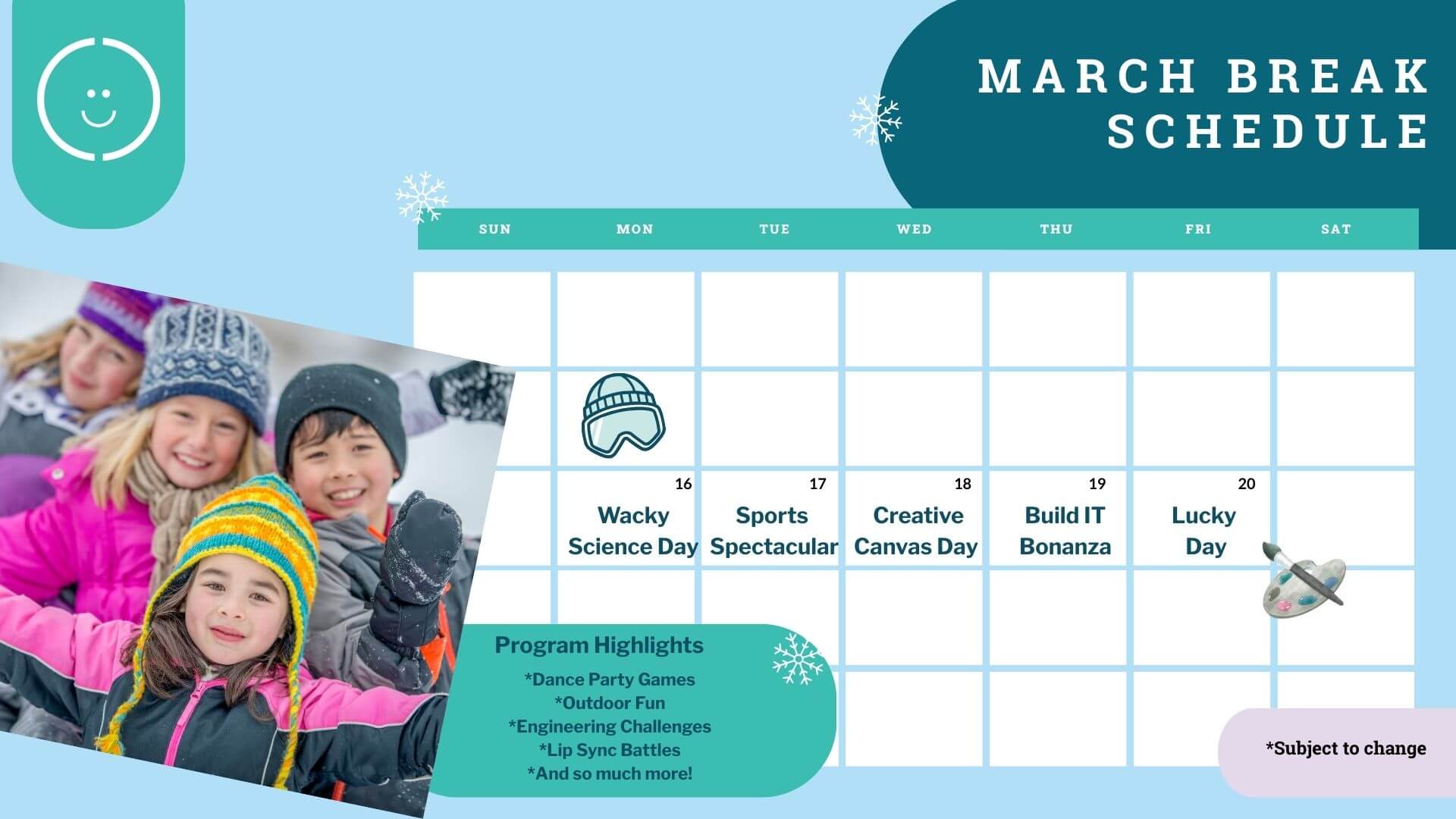 MARCH BREAK SCHEDULE

| SUN | MON | TUE | WED | THU | FRI | SAT |
|---|---|---|---|---|---|---|
| | | | | | | |
| | | | | | | |
| | 16 Wacky Science Day | 17 Sports Spectacular | 18 Creative Canvas Day | 19 Build IT Bonanza | 20 Lucky Day | |
| | | | | | | |
| | | | | | | |

Program Highlights
*Dance Party Games
*Outdoor Fun
*Engineering Challenges
*Lip Sync Battles
*And so much more!

*Subject to change